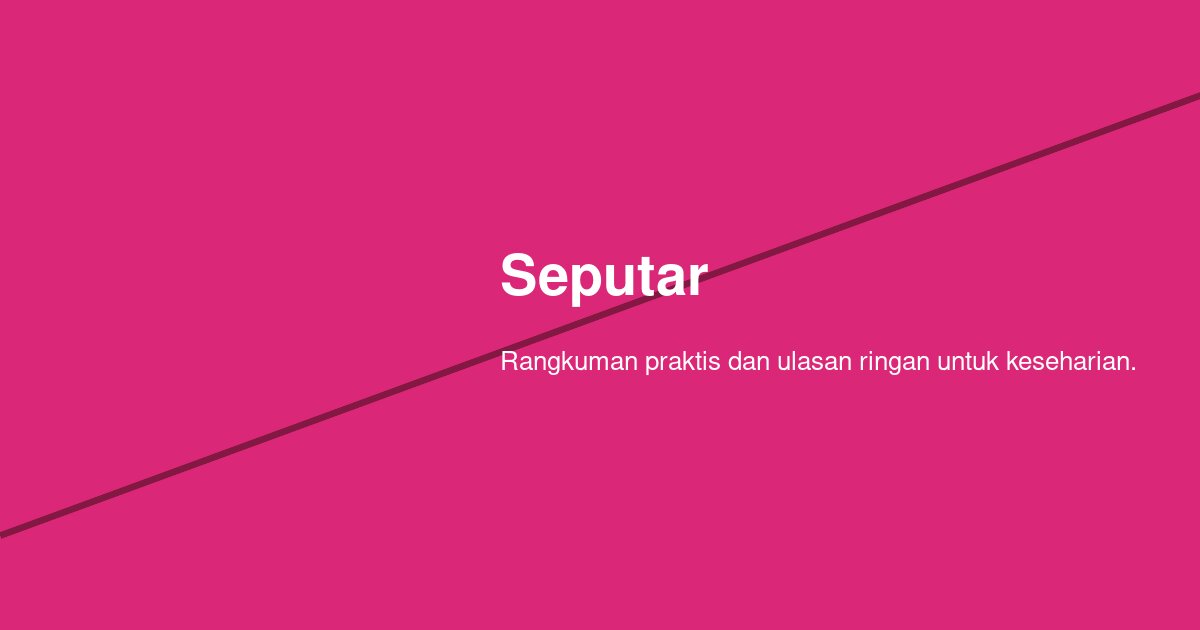 Seputar

Rangkuman praktis dan ulasan ringan untuk keseharian.